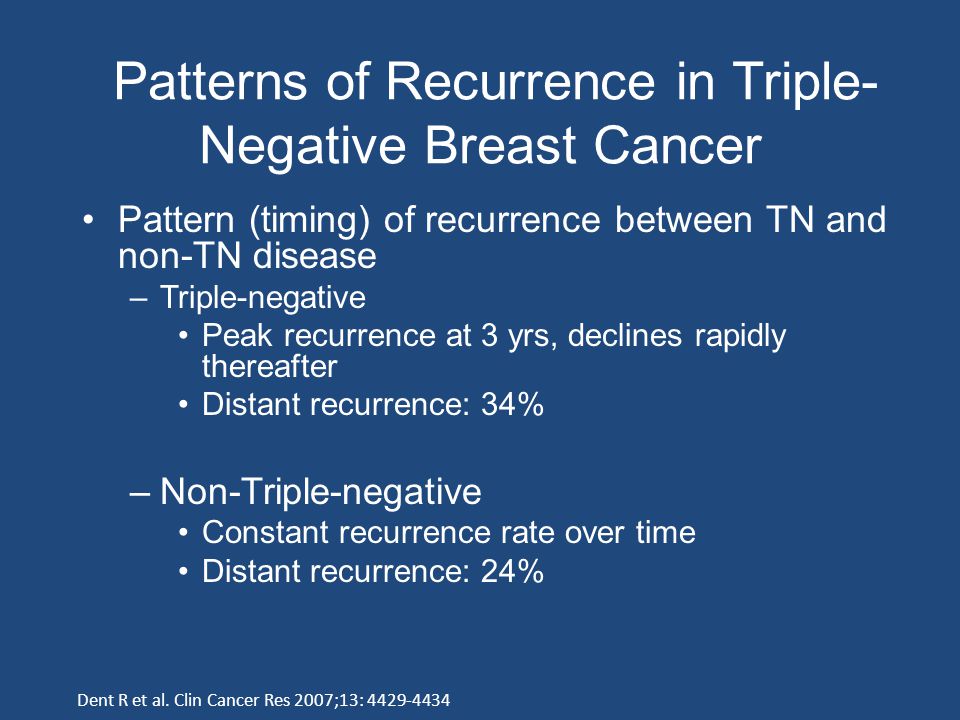 Patterns of Recurrence in Triple-Negative Breast Cancer

• Pattern (timing) of recurrence between TN and non-TN disease
  – Triple-negative
    • Peak recurrence at 3 yrs, declines rapidly thereafter
    • Distant recurrence: 34%

  – Non-Triple-negative
    • Constant recurrence rate over time
    • Distant recurrence: 24%

Dent R et al. Clin Cancer Res 2007;13: 4429-4434